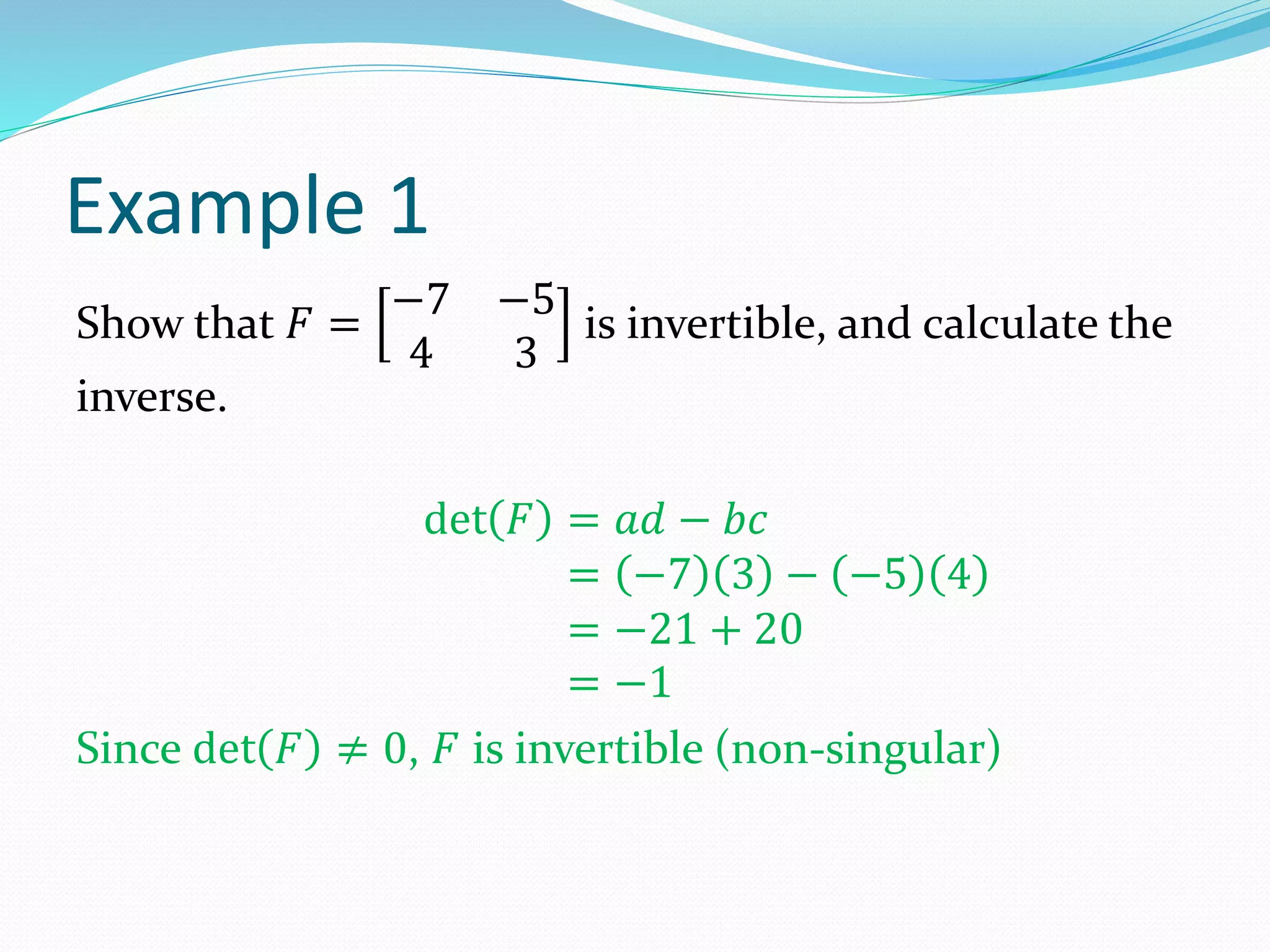 Example 1

Show that $F = \begin{bmatrix} -7 & -5 \\ 4 & 3 \end{bmatrix}$ is invertible, and calculate the inverse.

$\det(F) = ad - bc$
$= (-7)(3) - (-5)(4)$
$= -21 + 20$
$= -1$

Since $\det(F) \neq 0$, $F$ is invertible (non-singular)